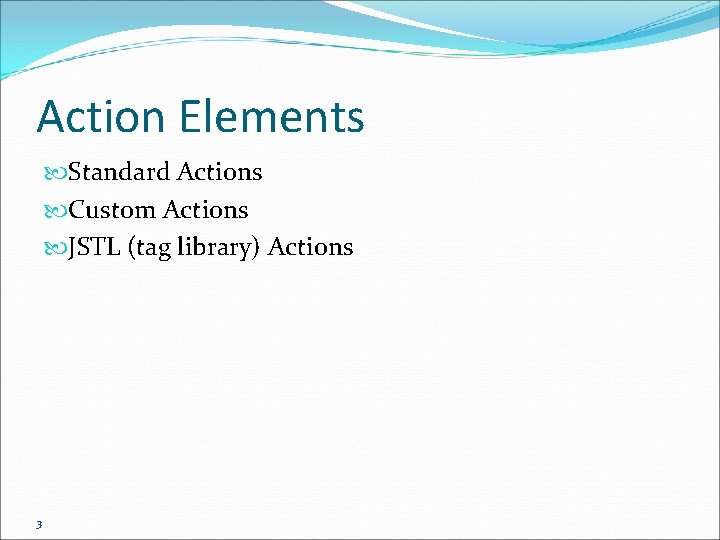 Action Elements

Standard Actions

Custom Actions

JSTL (tag library) Actions

3